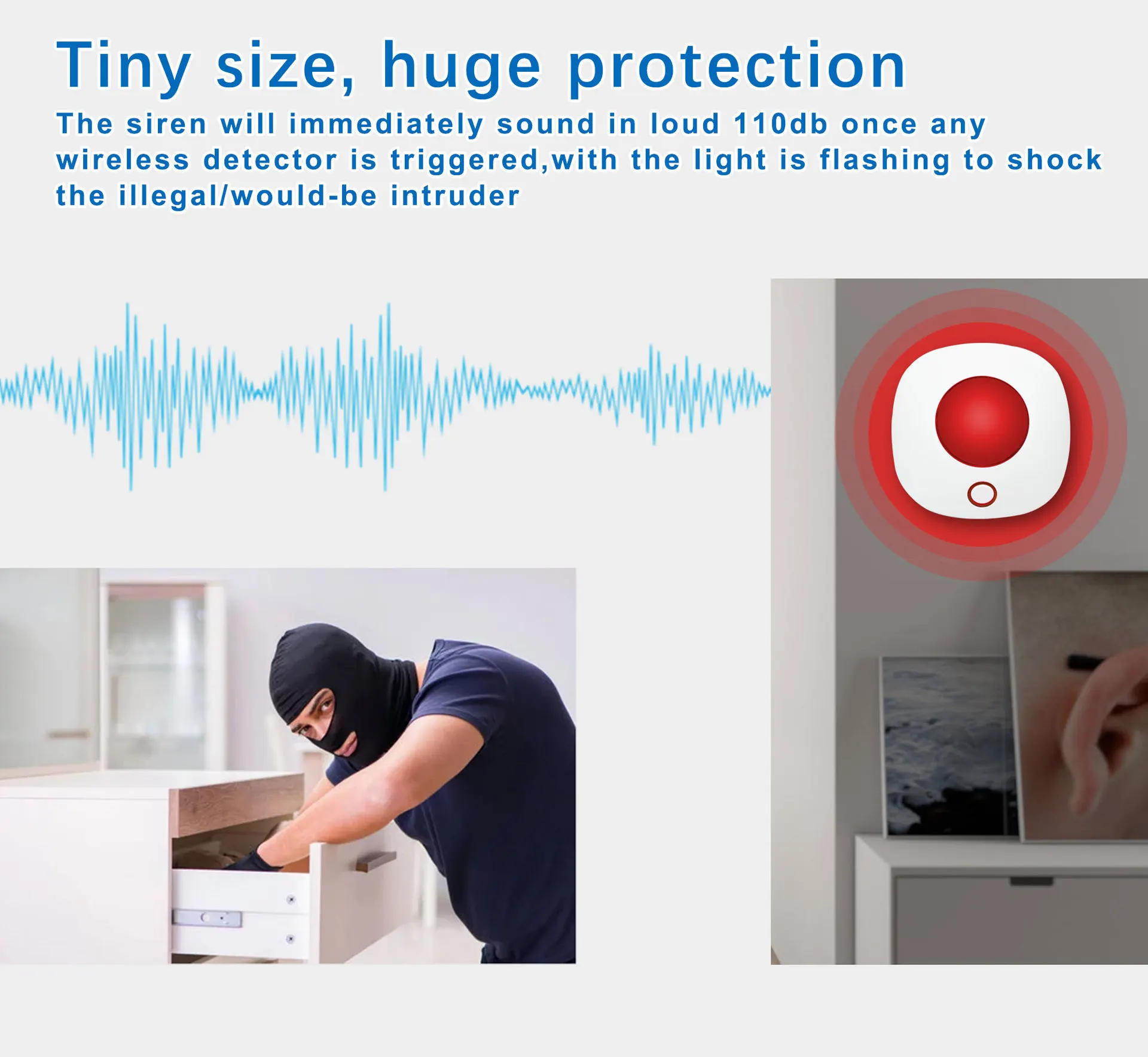 Tiny size, huge protection

The siren will immediately sound in loud 110db once any wireless detector is triggered,with the light is flashing to shock the illegal/would-be intruder